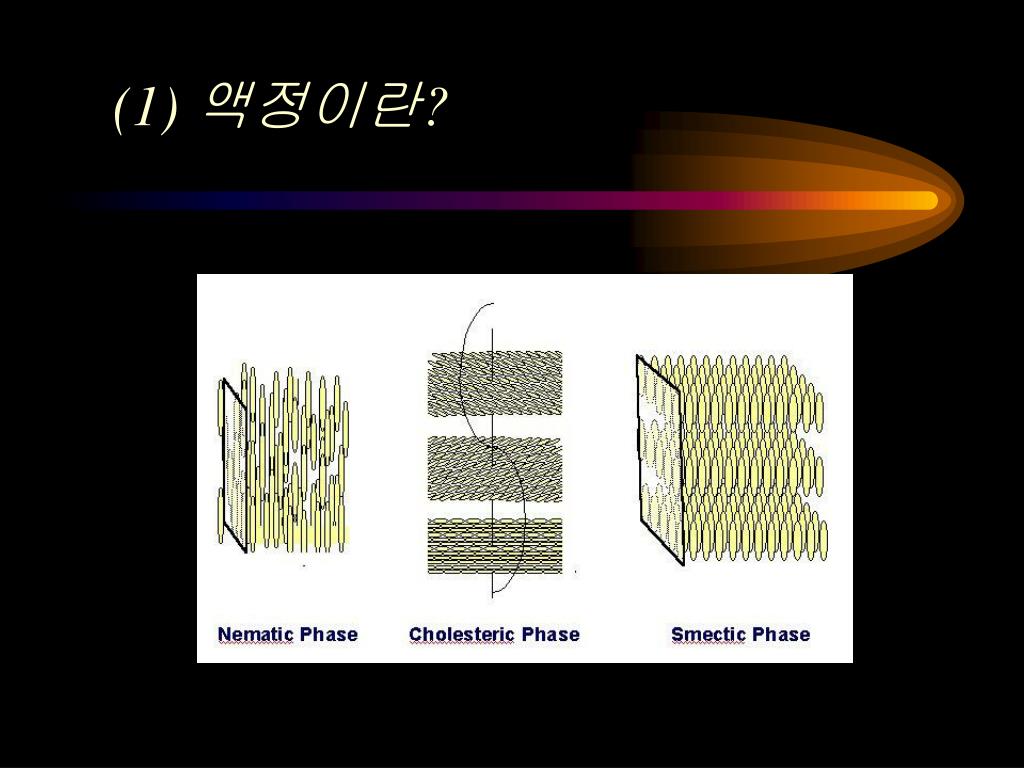 (1) 액정이란?

Nematic Phase

Cholesteric Phase

Smectic Phase